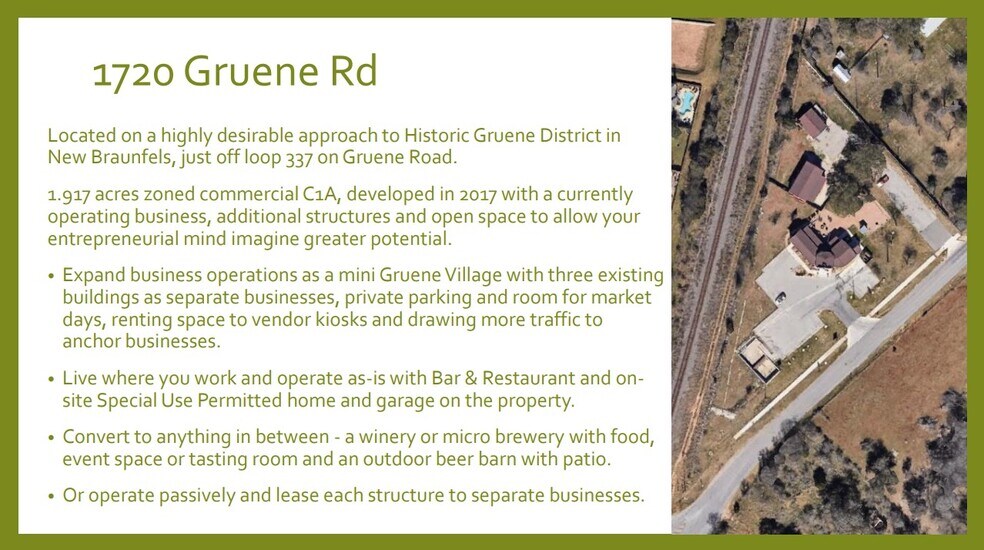 1720 Gruene Rd

Located on a highly desirable approach to Historic Gruene District in New Braunfels, just off loop 337 on Gruene Road.

1.917 acres zoned commercial C1A, developed in 2017 with a currently operating business, additional structures and open space to allow your entrepreneurial mind imagine greater potential.

• Expand business operations as a mini Gruene Village with three existing buildings as separate businesses, private parking and room for market days, renting space to vendor kiosks and drawing more traffic to anchor businesses.

• Live where you work and operate as-is with Bar & Restaurant and on-site Special Use Permitted home and garage on the property.

• Convert to anything in between - a winery or micro brewery with food, event space or tasting room and an outdoor beer barn with patio.

• Or operate passively and lease each structure to separate businesses.